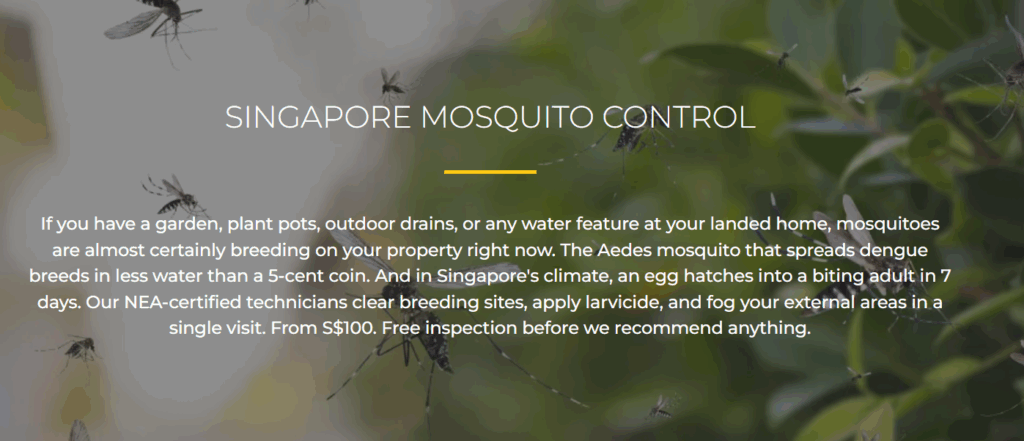 SINGAPORE MOSQUITO CONTROL

If you have a garden, plant pots, outdoor drains, or any water feature at your landed home, mosquitoes are almost certainly breeding on your property right now. The Aedes mosquito that spreads dengue breeds in less water than a 5-cent coin. And in Singapore's climate, an egg hatches into a biting adult in 7 days. Our NEA-certified technicians clear breeding sites, apply larvicide, and fog your external areas in a single visit. From S$100. Free inspection before we recommend anything.